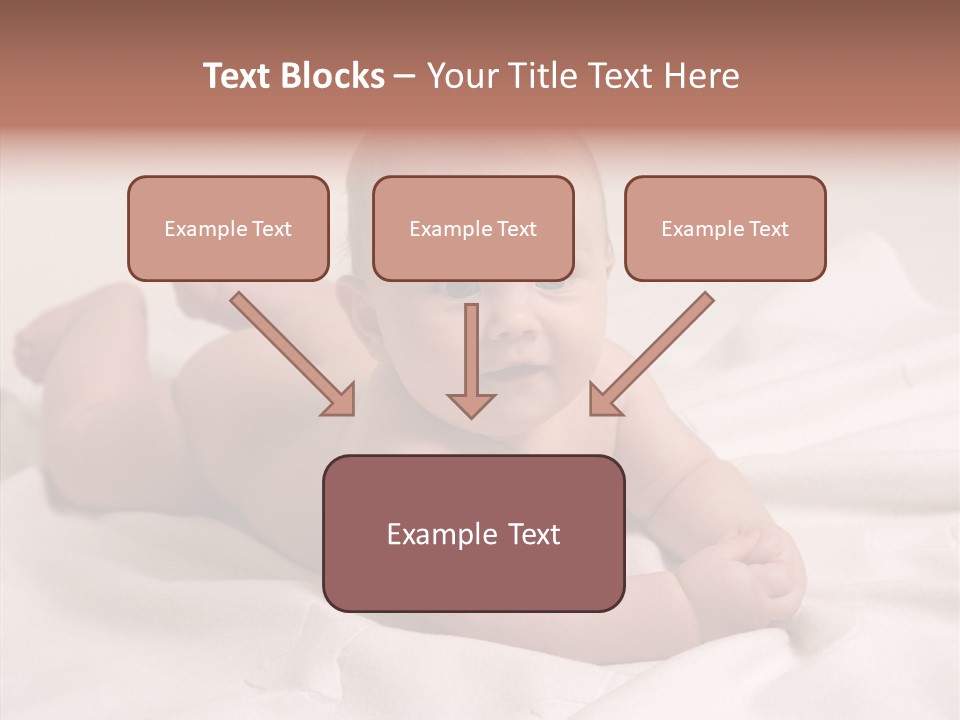 Text Blocks – Your Title Text Here

Example Text

Example Text

Example Text

Example Text